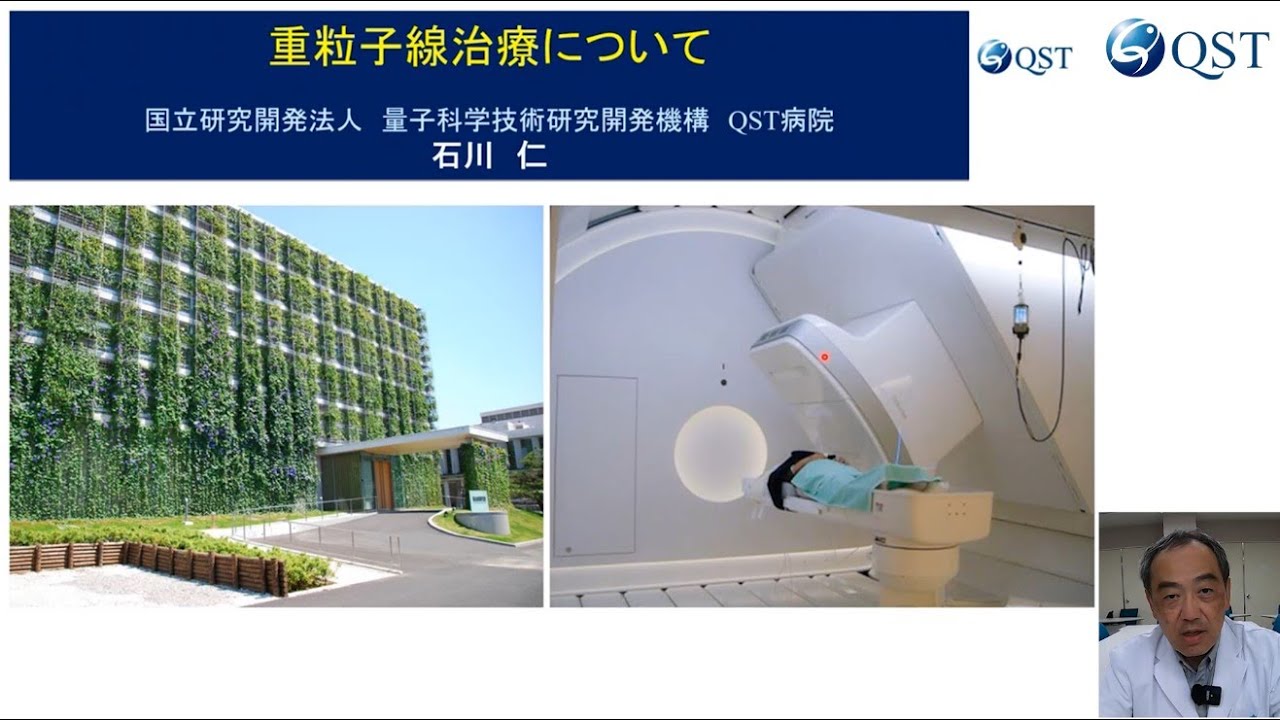 重粒子線治療について

国立研究開発法人 量子科学技術研究開発機構 QST病院
石川 仁

QST

QST